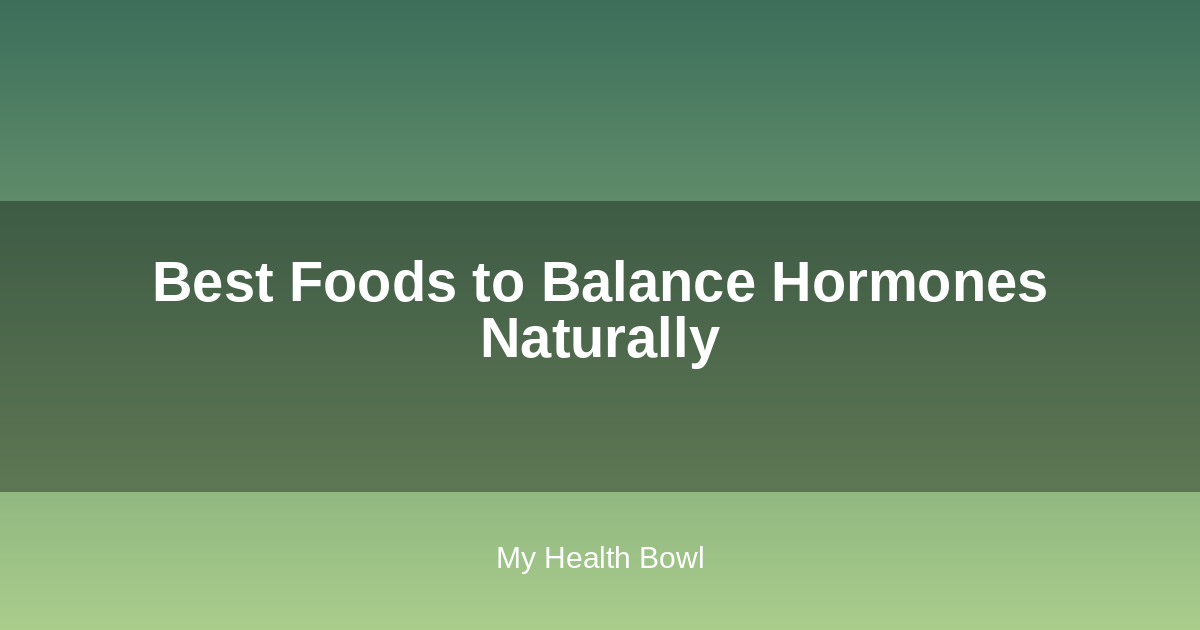 Best Foods to Balance Hormones Naturally

My Health Bowl